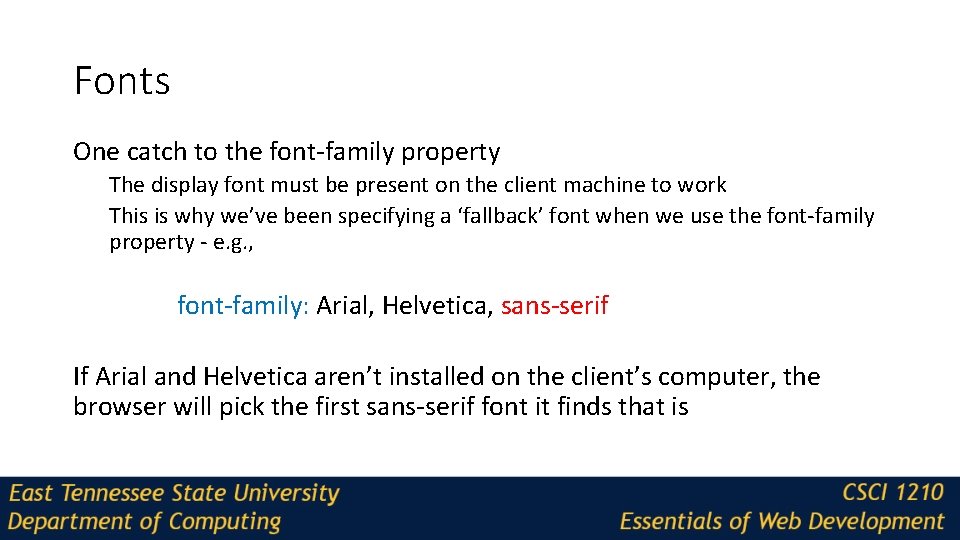 Fonts

One catch to the font-family property

The display font must be present on the client machine to work

This is why we've been specifying a 'fallback' font when we use the font-family property - e.g.,

font-family: Arial, Helvetica, sans-serif

If Arial and Helvetica aren't installed on the client's computer, the browser will pick the first sans-serif font it finds that is

East Tennessee State University
Department of Computing

CSCI 1210
Essentials of Web Development